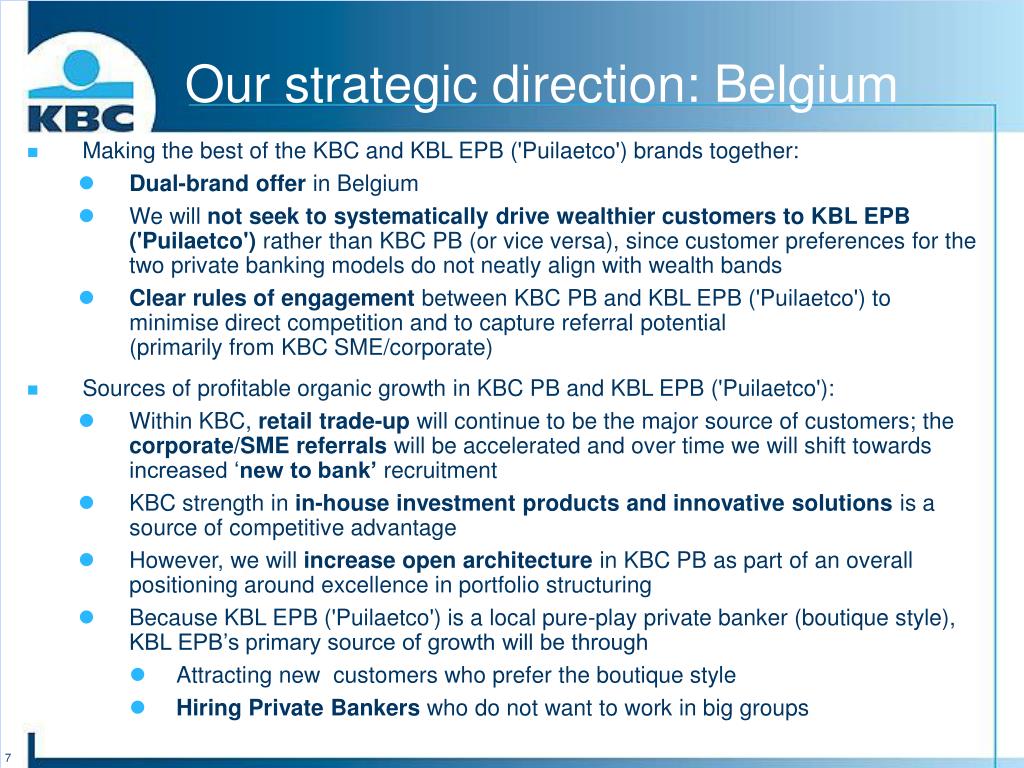 KBC

Our strategic direction: Belgium

Making the best of the KBC and KBL EPB ('Puilaetco') brands together:

Dual-brand offer in Belgium

We will not seek to systematically drive wealthier customers to KBL EPB ('Puilaetco') rather than KBC PB (or vice versa), since customer preferences for the two private banking models do not neatly align with wealth bands

Clear rules of engagement between KBC PB and KBL EPB ('Puilaetco') to minimise direct competition and to capture referral potential (primarily from KBC SME/corporate)

Sources of profitable organic growth in KBC PB and KBL EPB ('Puilaetco'):

Within KBC, retail trade-up will continue to be the major source of customers; the corporate/SME referrals will be accelerated and over time we will shift towards increased ‘new to bank’ recruitment

KBC strength in in-house investment products and innovative solutions is a source of competitive advantage

However, we will increase open architecture in KBC PB as part of an overall positioning around excellence in portfolio structuring

Because KBL EPB ('Puilaetco') is a local pure-play private banker (boutique style), KBL EPB’s primary source of growth will be through

Attracting new customers who prefer the boutique style

Hiring Private Bankers who do not want to work in big groups

7